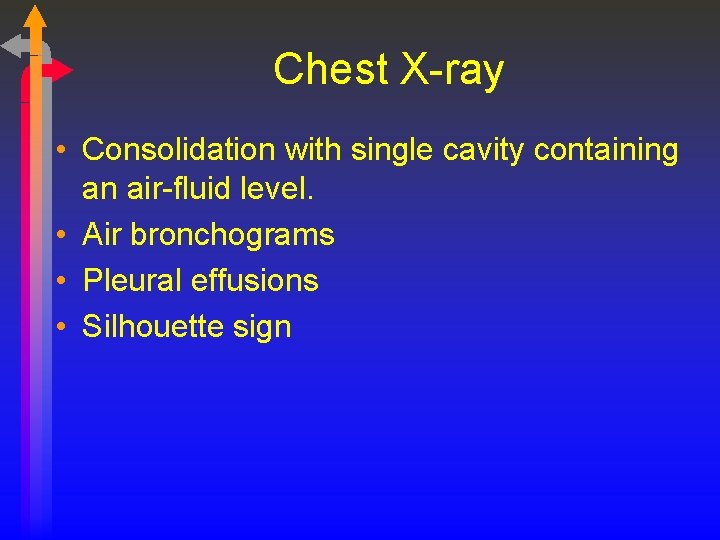 Chest X-ray

• Consolidation with single cavity containing an air-fluid level.
• Air bronchograms
• Pleural effusions
• Silhouette sign